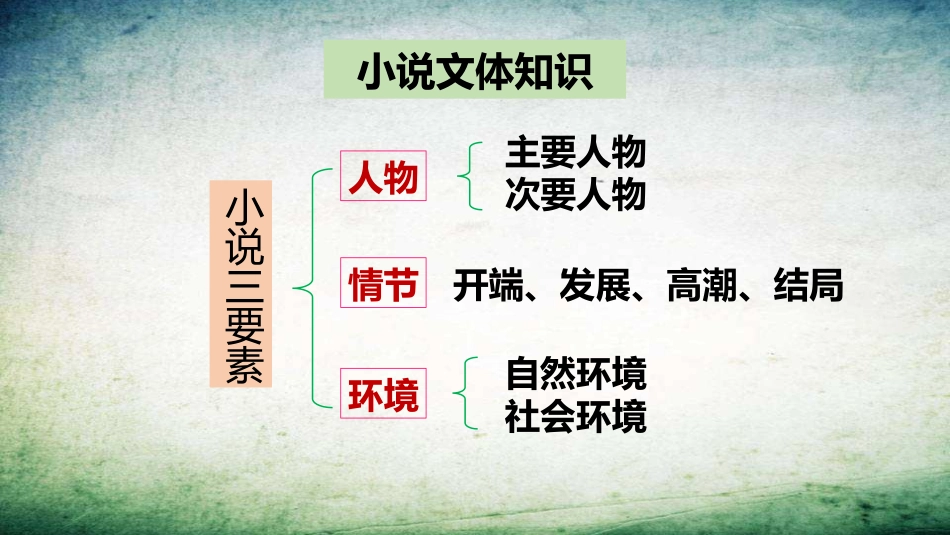 小说文体知识

小说三要素

人物
主要人物
次要人物

情节
开端、发展、高潮、结局

环境
自然环境
社会环境